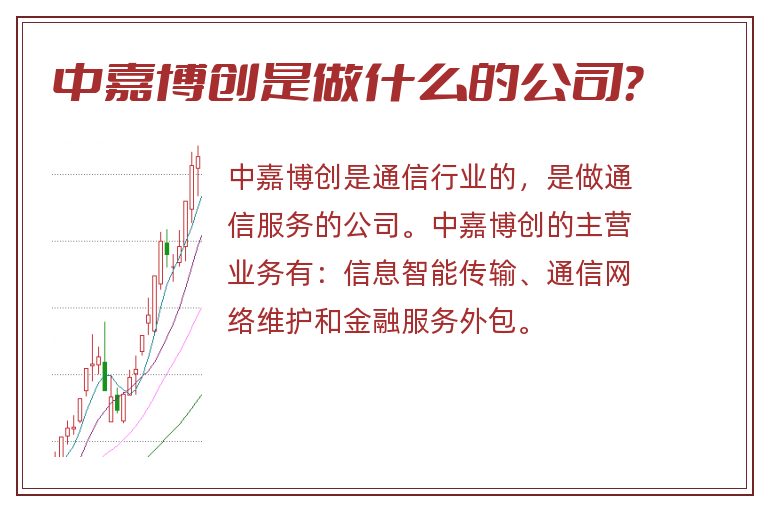 中嘉博创是做什么的公司?

中嘉博创是通信行业的，是做通信服务的公司。中嘉博创的主营业务有：信息智能传输、通信网络维护和金融服务外包。